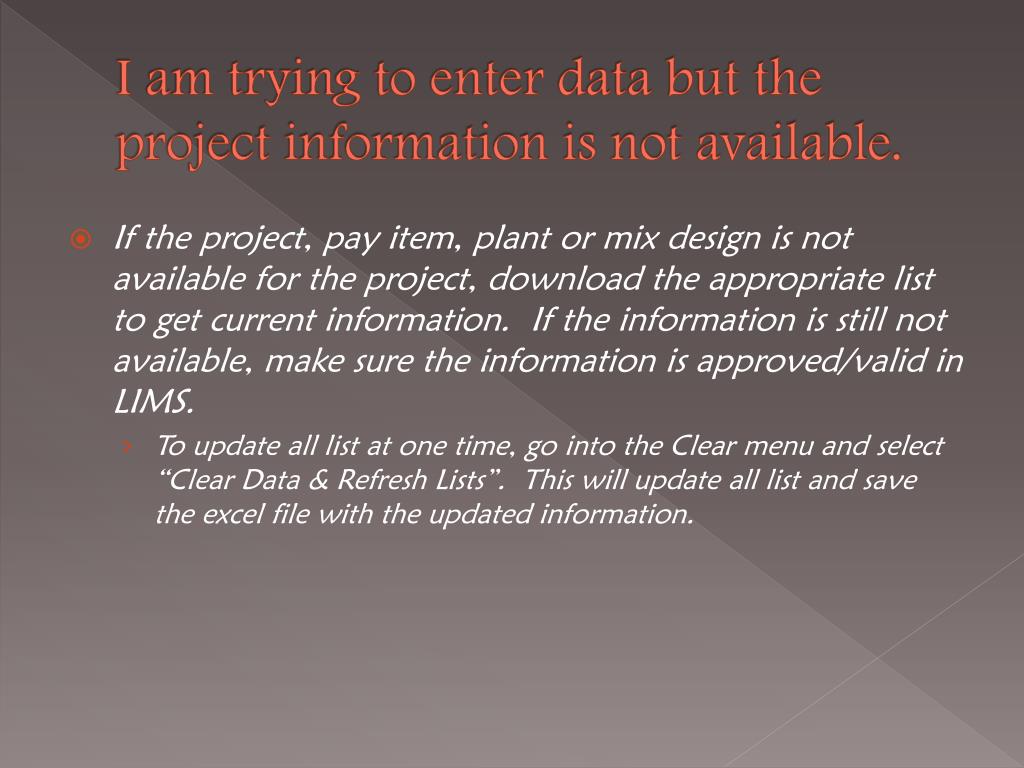 I am trying to enter data but the project information is not available.

If the project, pay item, plant or mix design is not available for the project, download the appropriate list to get current information. If the information is still not available, make sure the information is approved/valid in LIMS.

To update all list at one time, go into the Clear menu and select “Clear Data & Refresh Lists”. This will update all list and save the excel file with the updated information.